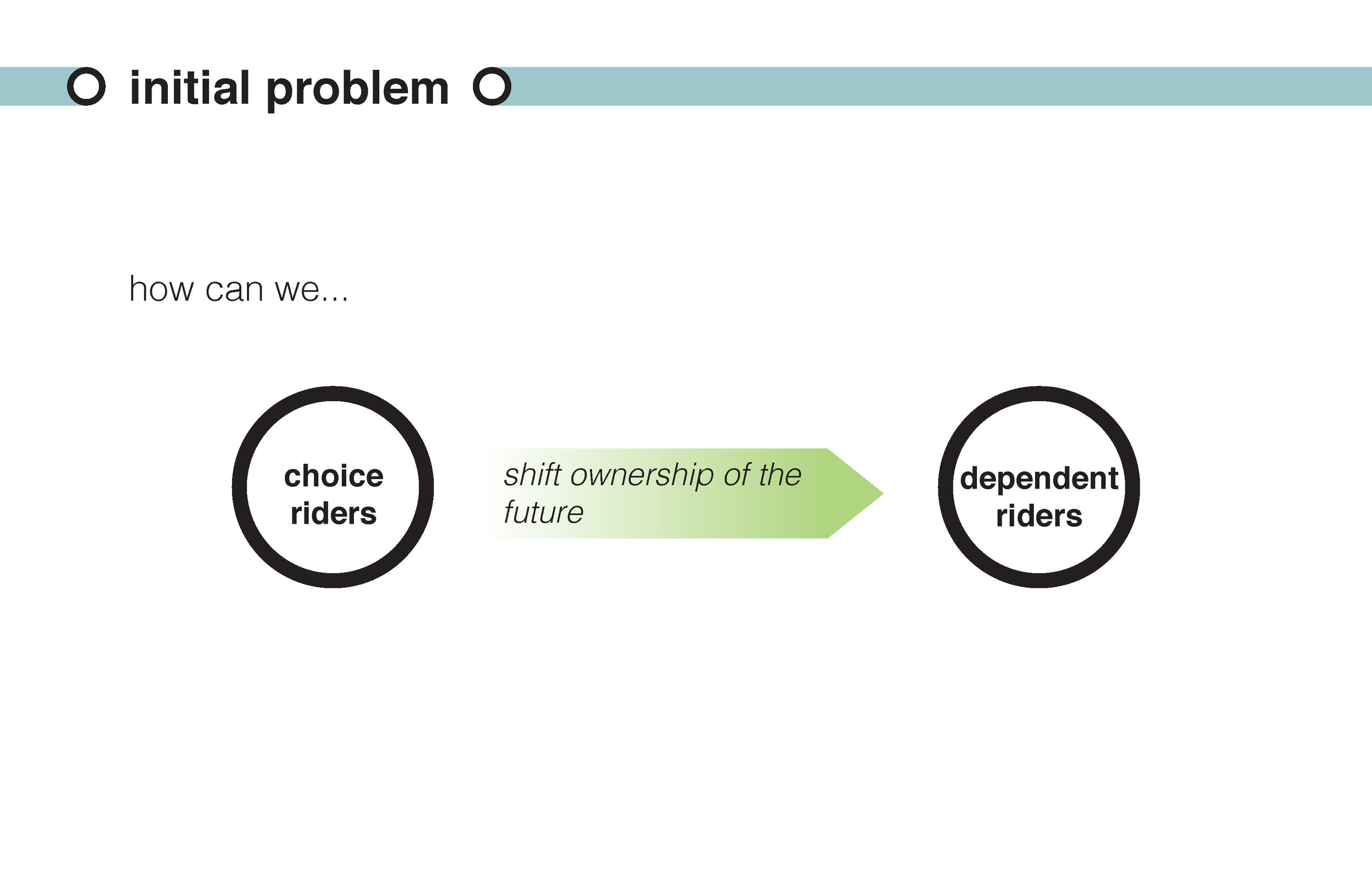 initial problem

how can we...

choice riders

shift ownership of the future

dependent riders